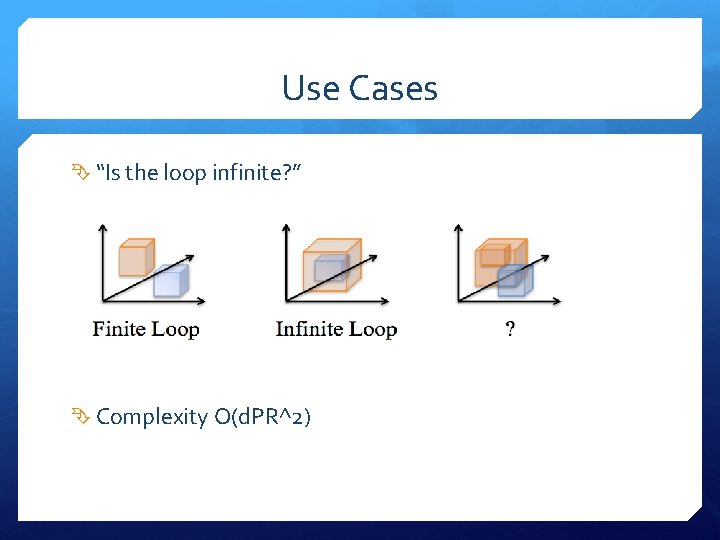 Use Cases

"Is the loop infinite?"

Finite Loop

Infinite Loop

?

Complexity O(dPR^2)